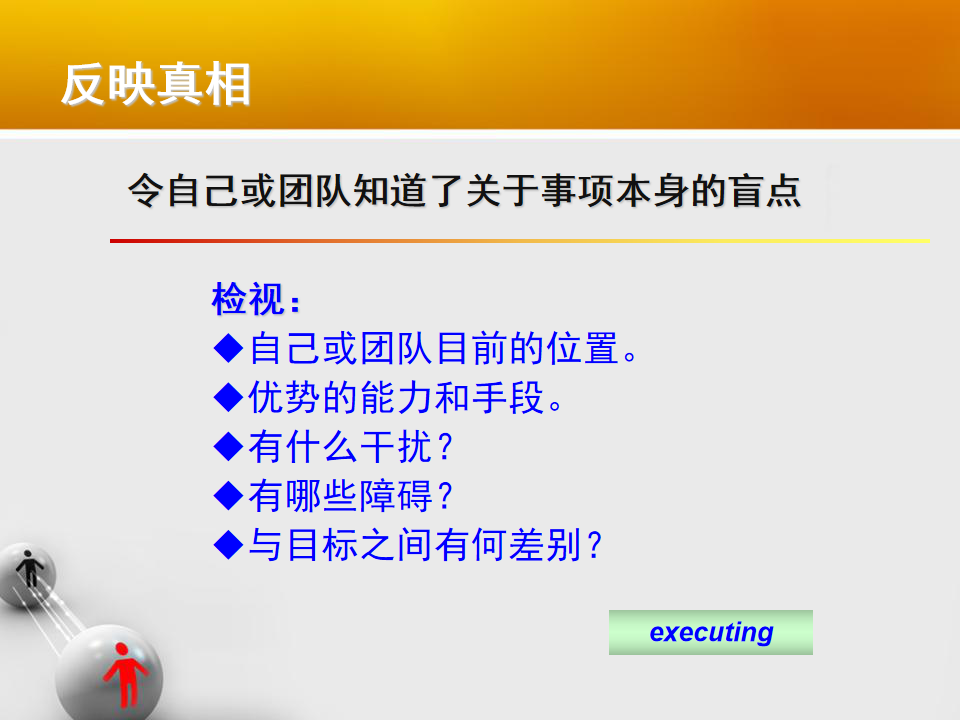 反映真相

令自己或团队知道了关于事项本身的盲点

检视：
◆自己或团队目前的位置。
◆优势的能力和手段。
◆有什么干扰？
◆有哪些障碍？
◆与目标之间有何差别？

executing